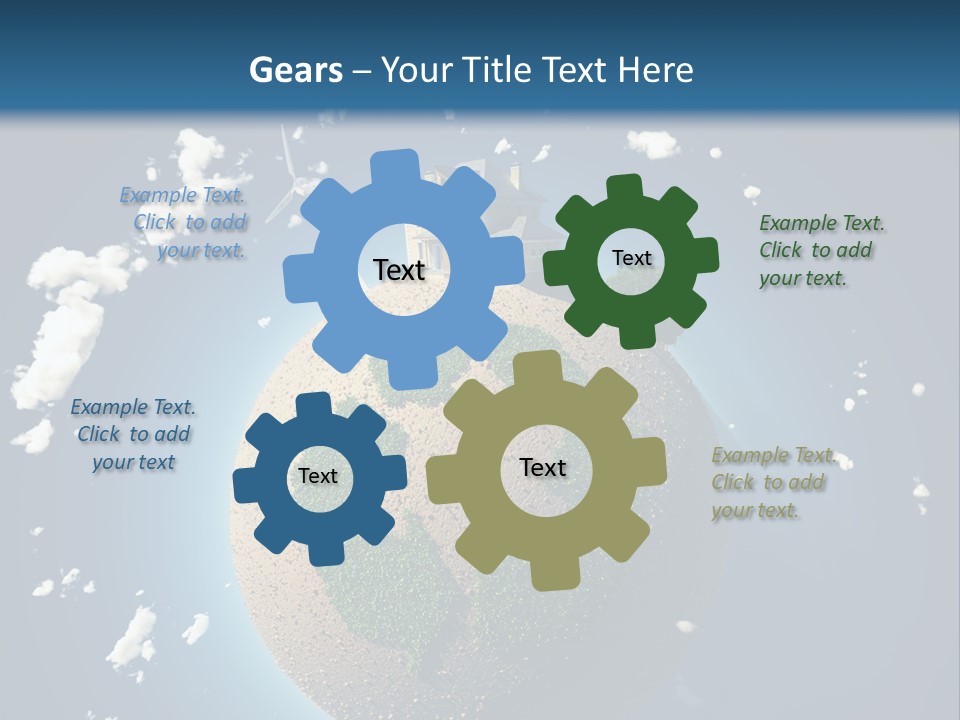 Gears – Your Title Text Here

Example Text. Click to add your text.

Text

Text

Example Text. Click to add your text.

Example Text. Click to add your text

Text

Text

Example Text. Click to add your text.